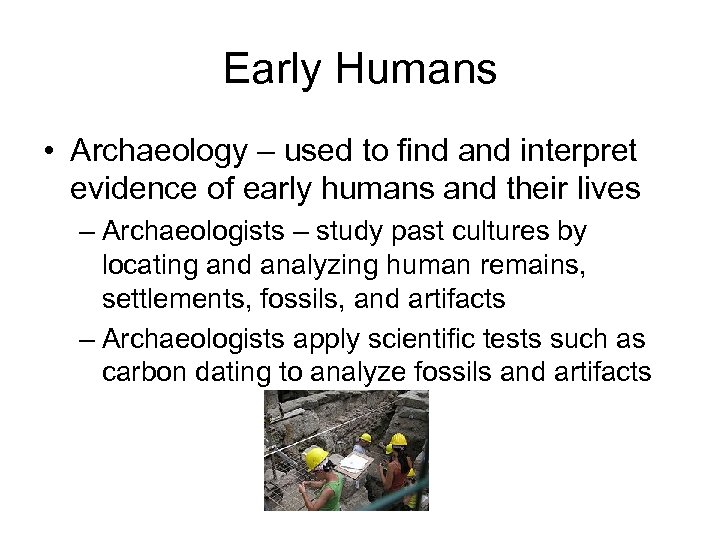 Early Humans

• Archaeology – used to find and interpret evidence of early humans and their lives

– Archaeologists – study past cultures by locating and analyzing human remains, settlements, fossils, and artifacts

– Archaeologists apply scientific tests such as carbon dating to analyze fossils and artifacts